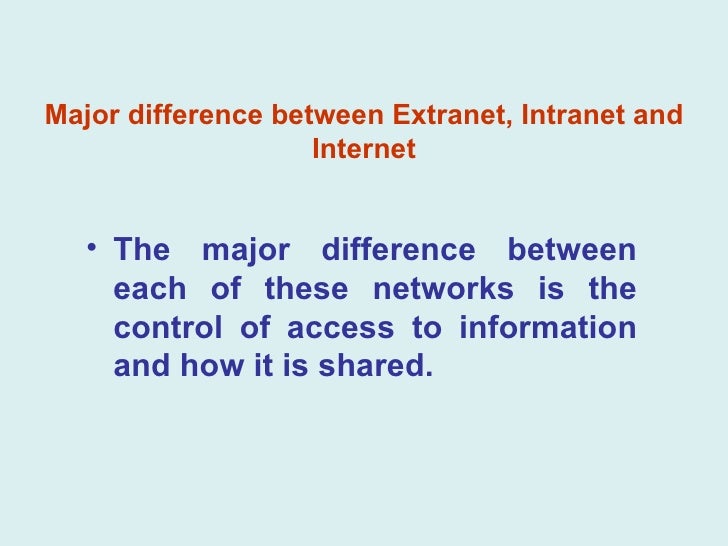 Major difference between Extranet, Intranet and Internet

• The major difference between each of these networks is the control of access to information and how it is shared.